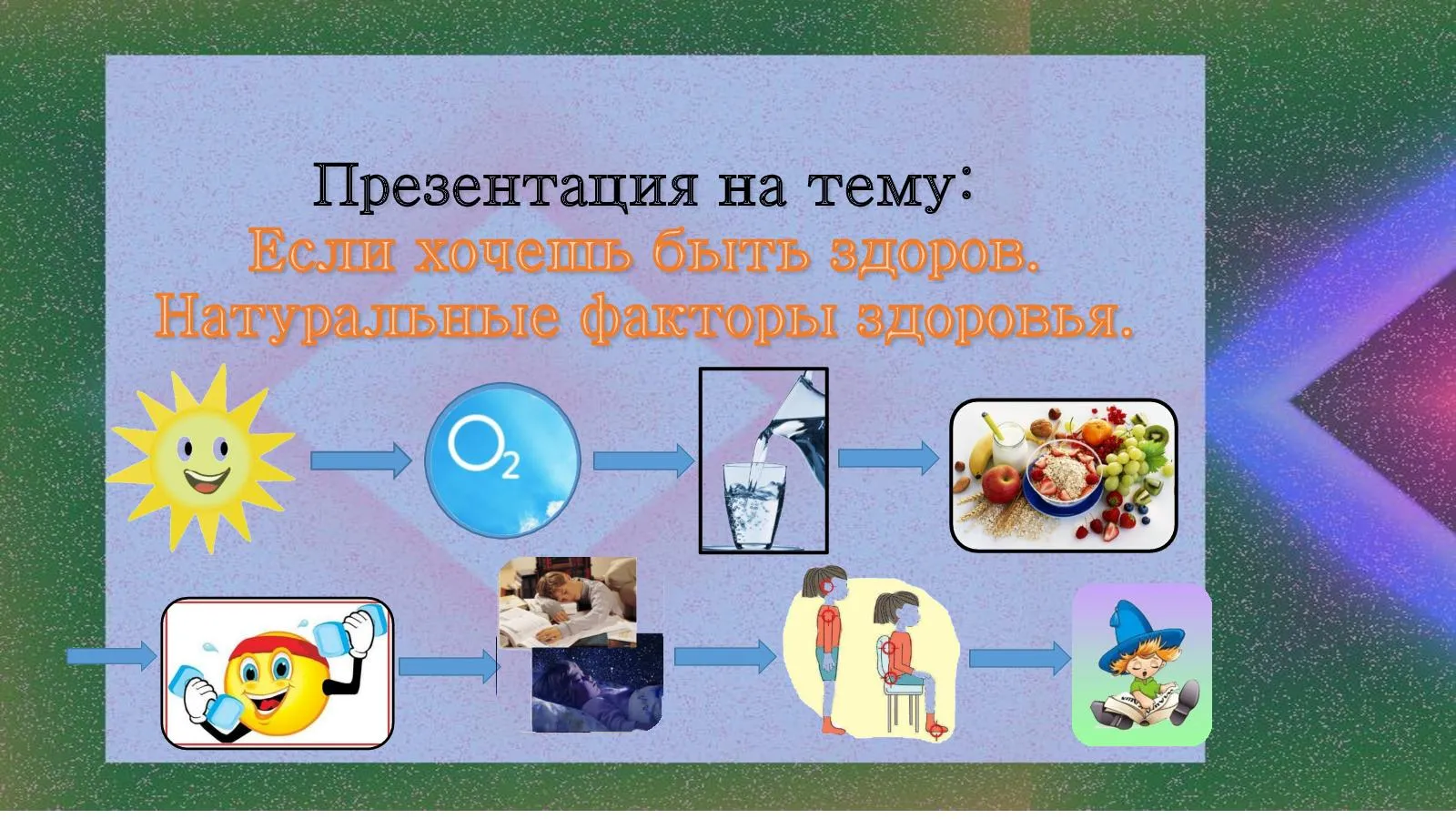 Презентация на тему:
Если хочешь быть здоров.
Натуральные факторы здоровья.

$O_2$